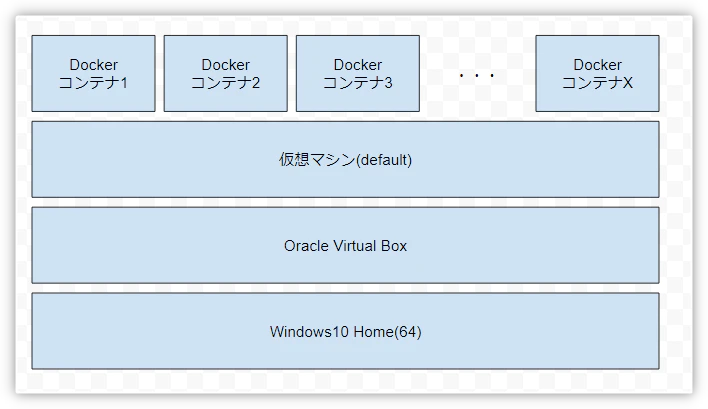 Docker コンテナ1

Docker コンテナ2

Docker コンテナ3

・・・

Docker コンテナX

仮想マシン(default)

Oracle Virtual Box

Windows10 Home(64)